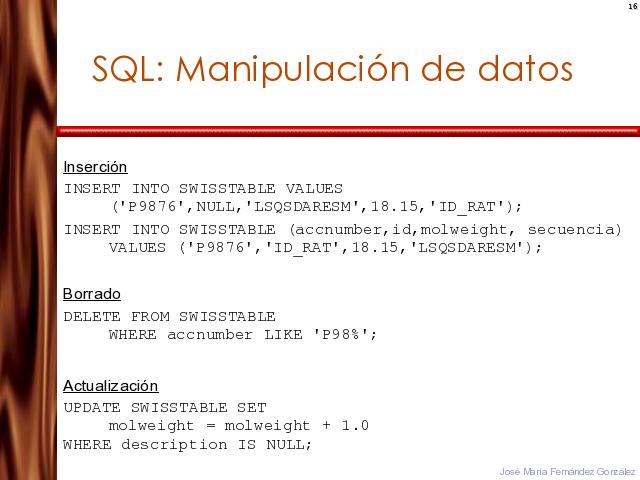 16

SQL: Manipulación de datos

Inserción

INSERT INTO SWISSTABLE VALUES
('P9876',NULL,'LSQSDARESM',18.15,'ID_RAT');

INSERT INTO SWISSTABLE (accnumber,id,molweight, secuencia)
VALUES ('P9876','ID_RAT',18.15,'LSQSDARESM');

Borrado

DELETE FROM SWISSTABLE
WHERE accnumber LIKE 'P98%';

Actualización

UPDATE SWISSTABLE SET
molweight = molweight + 1.0
WHERE description IS NULL;

José María Fernández González